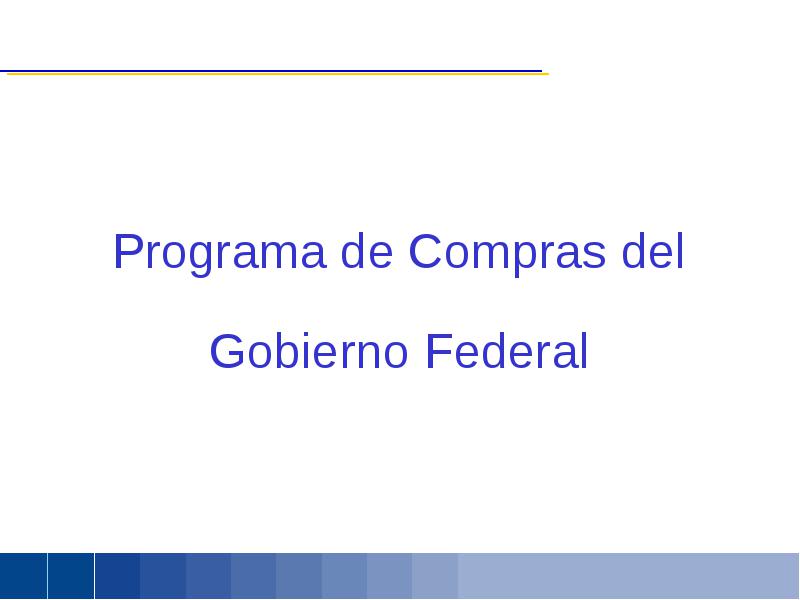 Programa de Compras del

Gobierno Federal